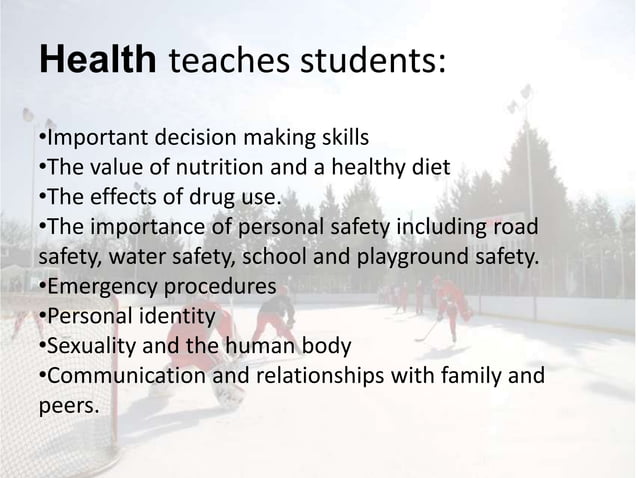 **Health** teaches students:

•Important decision making skills
•The value of nutrition and a healthy diet
•The effects of drug use.
•The importance of personal safety including road safety, water safety, school and playground safety.
•Emergency procedures
•Personal identity
•Sexuality and the human body
•Communication and relationships with family and peers.